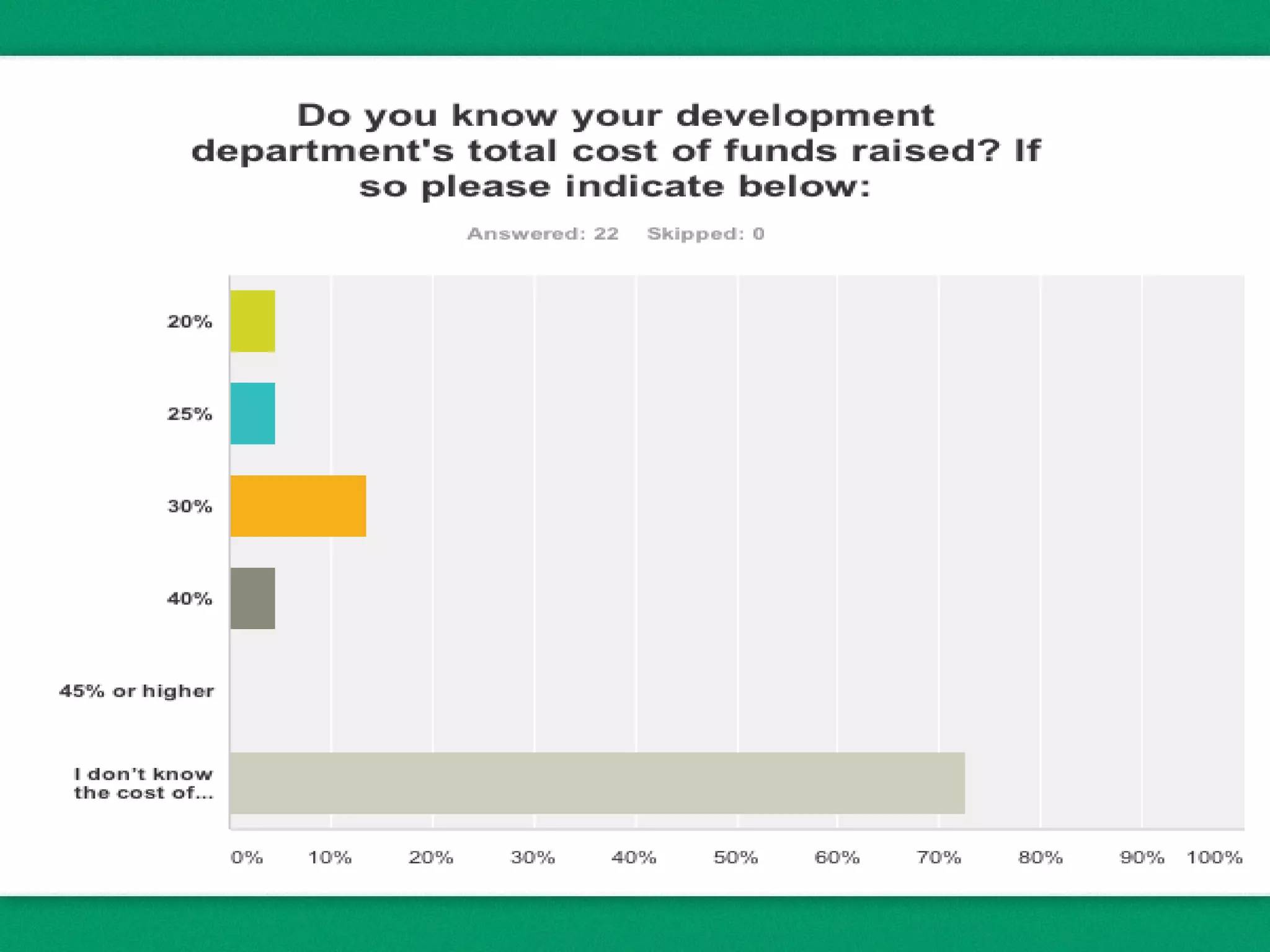 Do you know your development department's total cost of funds raised? If so please indicate below:

Answered: 22 Skipped: 0

20%

25%

30%

40%

45% or higher

I don't know the cost of...

0% 10% 20% 30% 40% 50% 60% 70% 80% 90% 100%